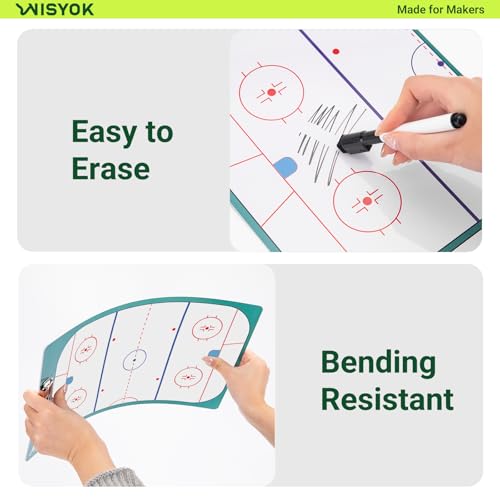 WISYOK

Made for Makers

Easy to Erase

Bending Resistant